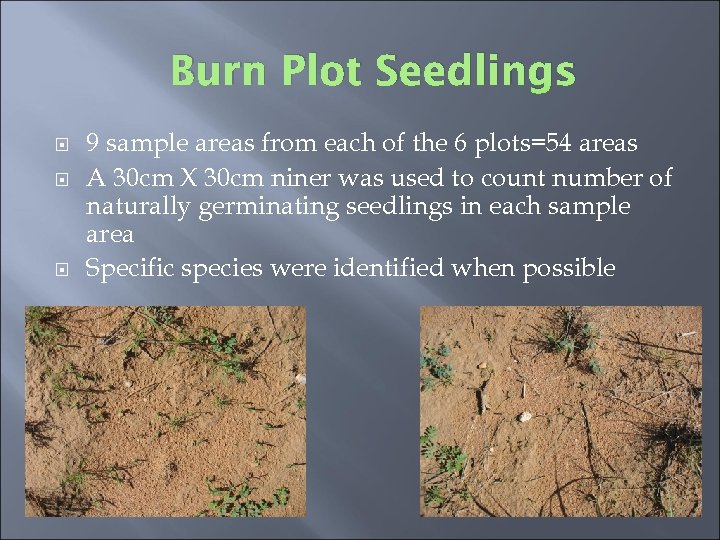 Burn Plot Seedlings

9 sample areas from each of the 6 plots=54 areas

A 30cm X 30cm niner was used to count number of naturally germinating seedlings in each sample area

Specific species were identified when possible